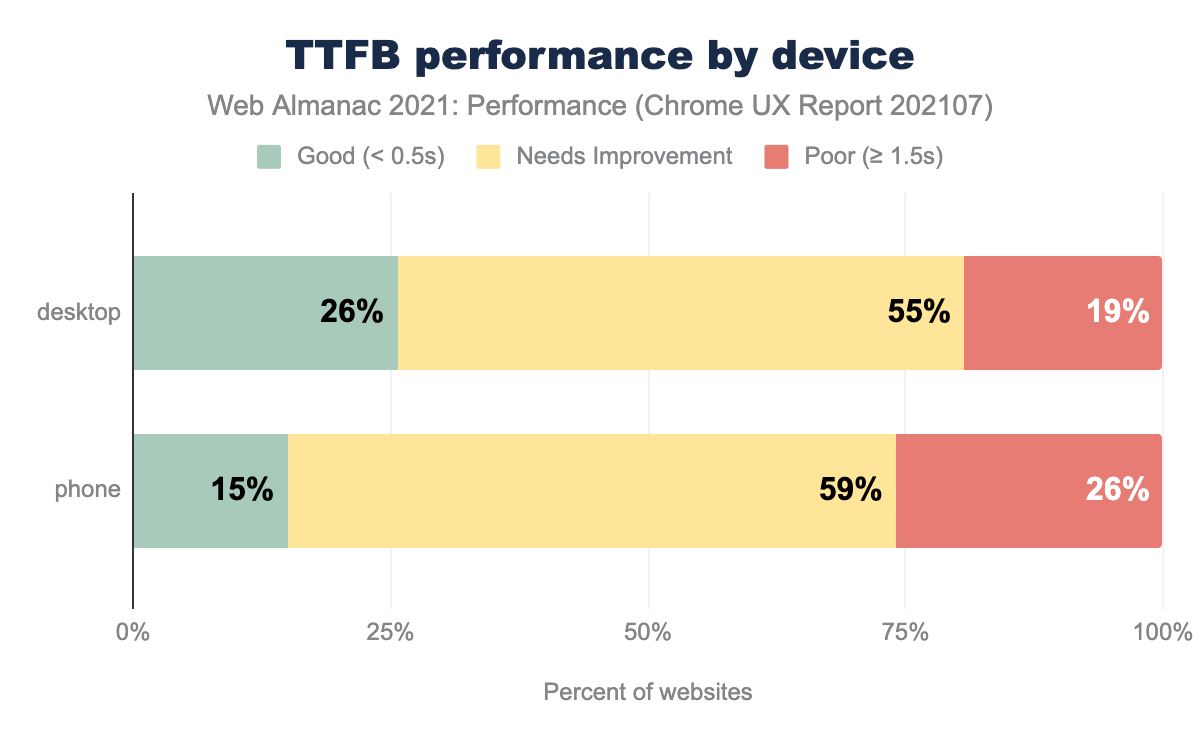 TTFB performance by device

Web Almanac 2021: Performance (Chrome UX Report 202107)

Good (< 0.5s) Needs Improvement Poor (≥ 1.5s)

desktop 26% 55% 19%

phone 15% 59% 26%

0% 25% 50% 75% 100%

Percent of websites